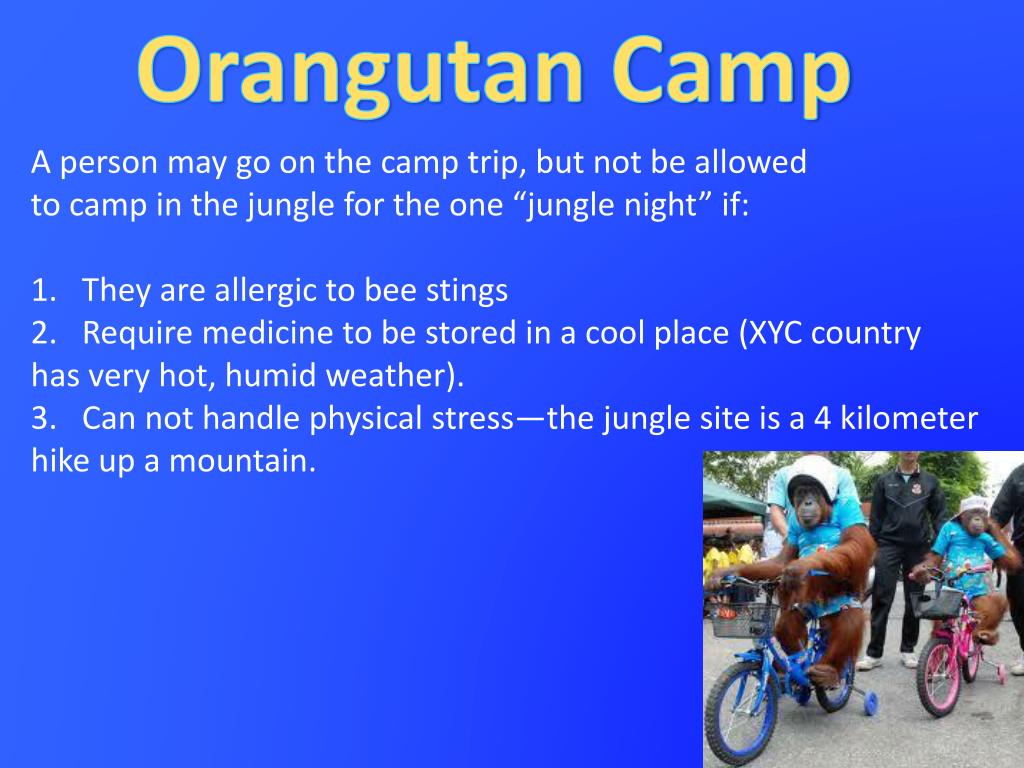 Orangutan Camp

A person may go on the camp trip, but not be allowed to camp in the jungle for the one “jungle night” if:

1. They are allergic to bee stings
2. Require medicine to be stored in a cool place (XYC country has very hot, humid weather).
3. Can not handle physical stress—the jungle site is a 4 kilometer hike up a mountain.